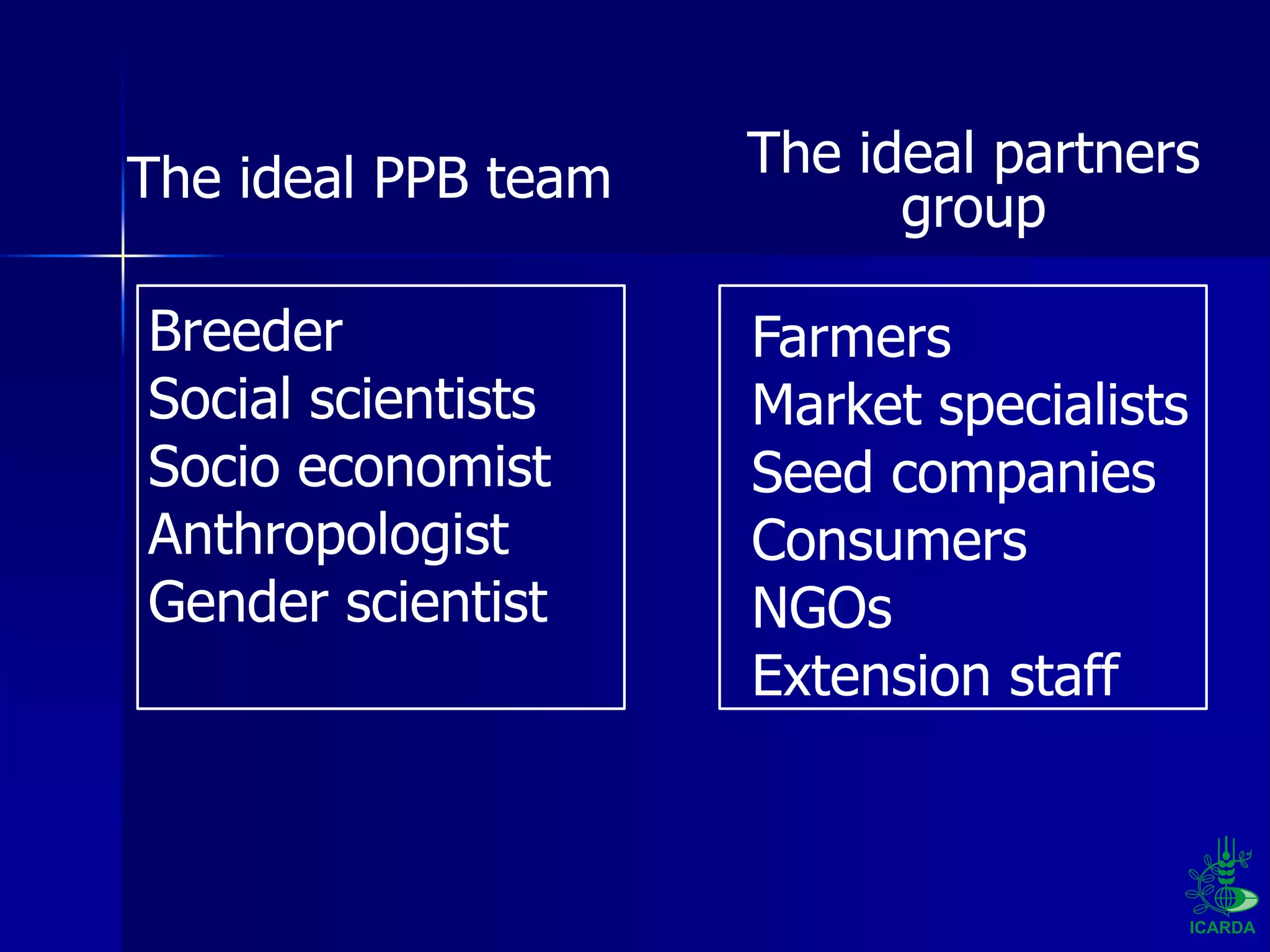 The ideal PPB team

Breeder
Social scientists
Socio economist
Anthropologist
Gender scientist

The ideal partners group

Farmers
Market specialists
Seed companies
Consumers
NGOs
Extension staff

ICARDA